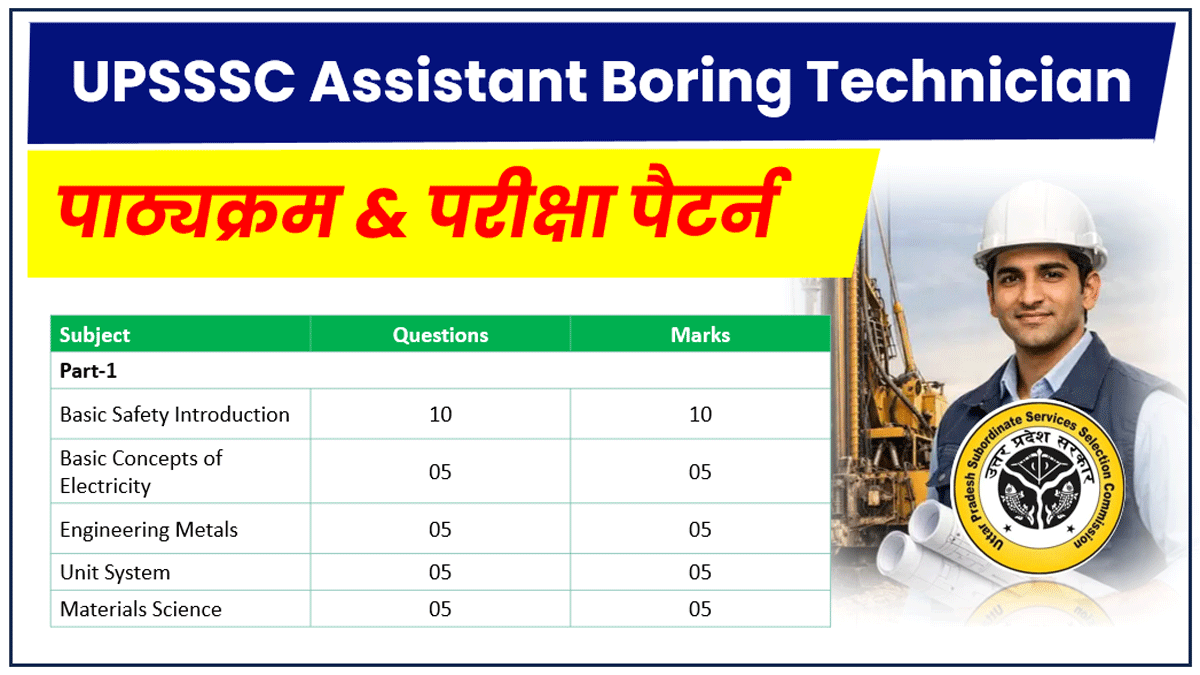 UPSSSC Assistant Boring Technician

पाठ्यक्रम & परीक्षा पैटर्न

| Subject | Questions | Marks |
|---|---|---|
| Part-1 | | |
| Basic Safety Introduction | 10 | 10 |
| Basic Concepts of Electricity | 05 | 05 |
| Engineering Metals | 05 | 05 |
| Unit System | 05 | 05 |
| Materials Science | 05 | 05 |

उत्तर प्रदेश सरकार
Uttar Pradesh Subordinate Services Selection Commission